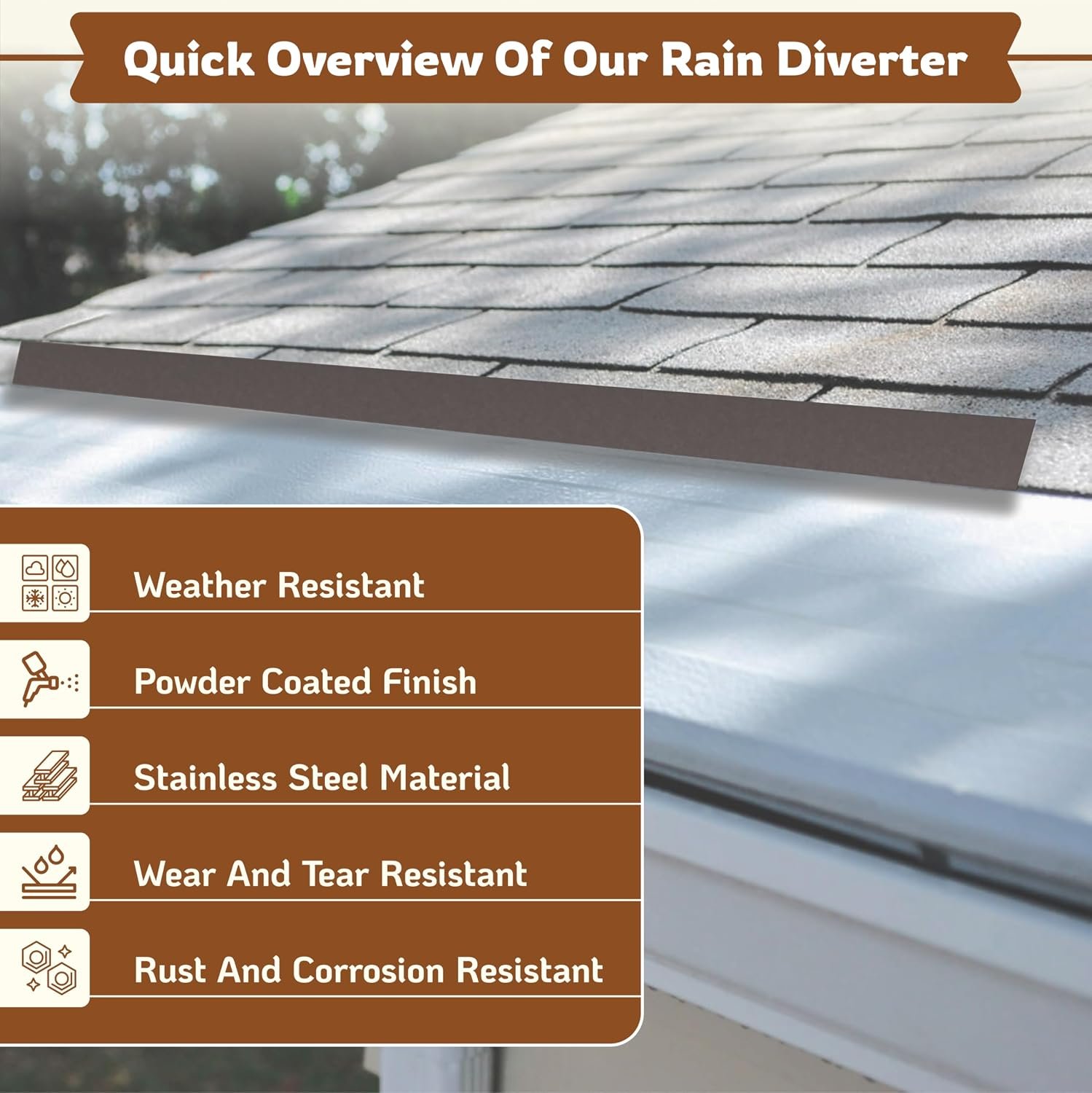 Quick Overview Of Our Rain Diverter

Weather Resistant

Powder Coated Finish

Stainless Steel Material

Wear And Tear Resistant

Rust And Corrosion Resistant